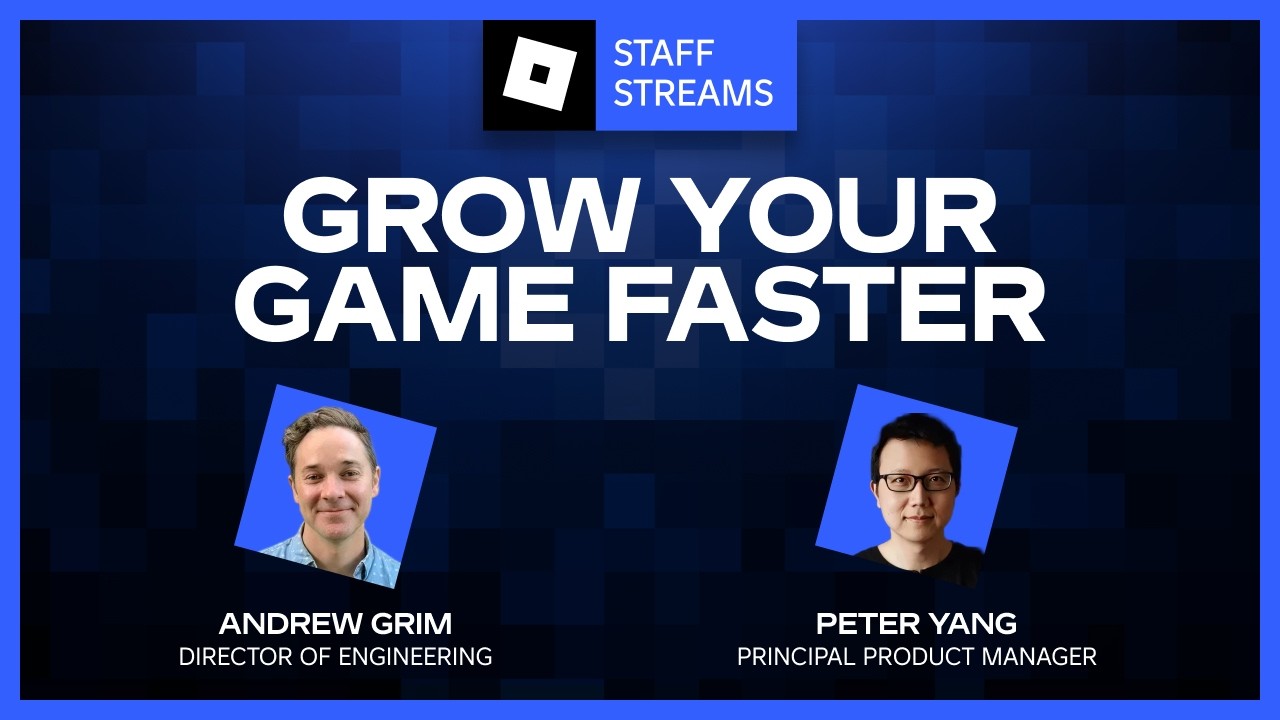 STAFF STREAMS

GROW YOUR GAME FASTER

ANDREW GRIM
DIRECTOR OF ENGINEERING

PETER YANG
PRINCIPAL PRODUCT MANAGER